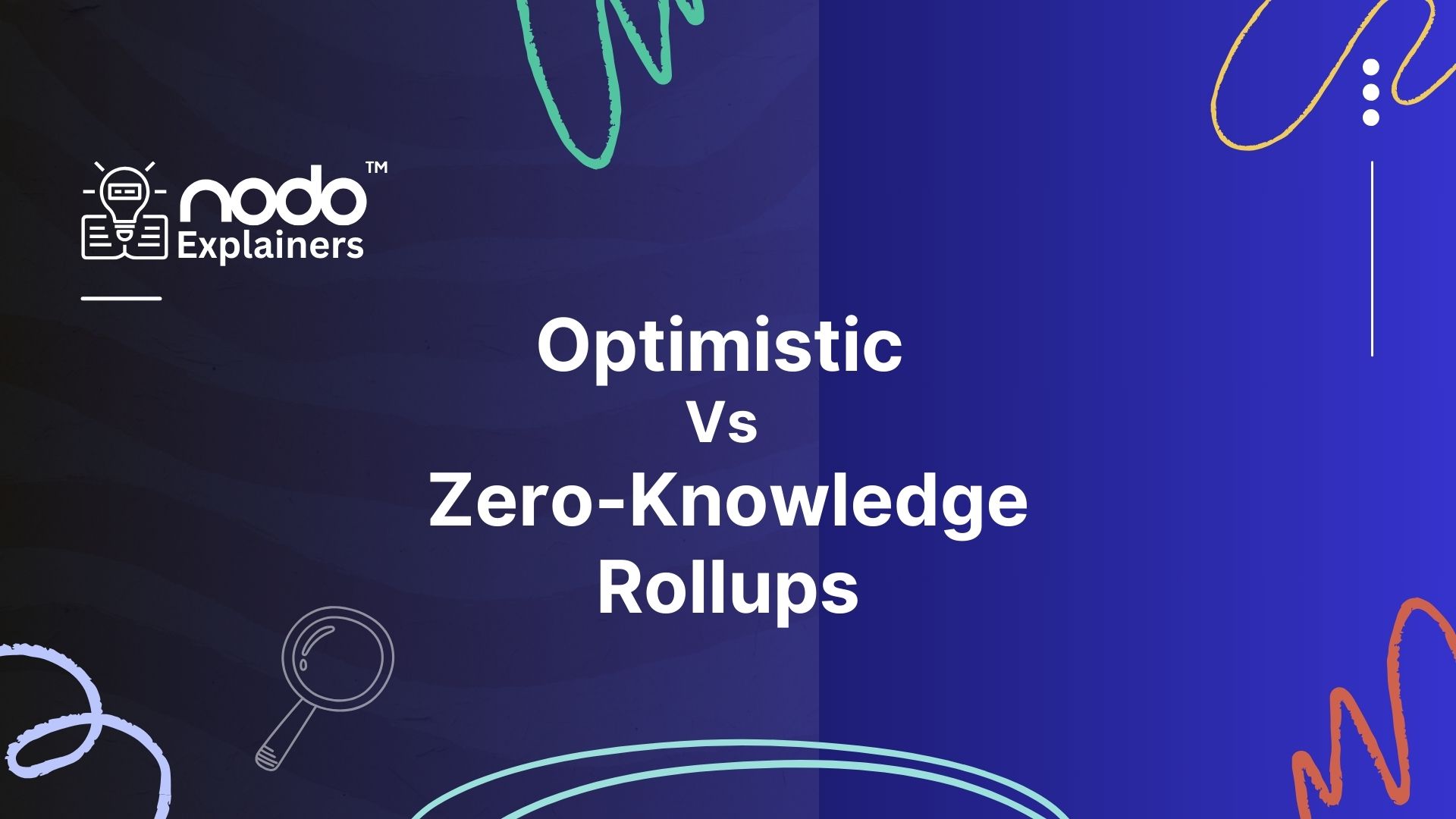 nodo™
Explainers

Optimistic
Vs
Zero-Knowledge
Rollups